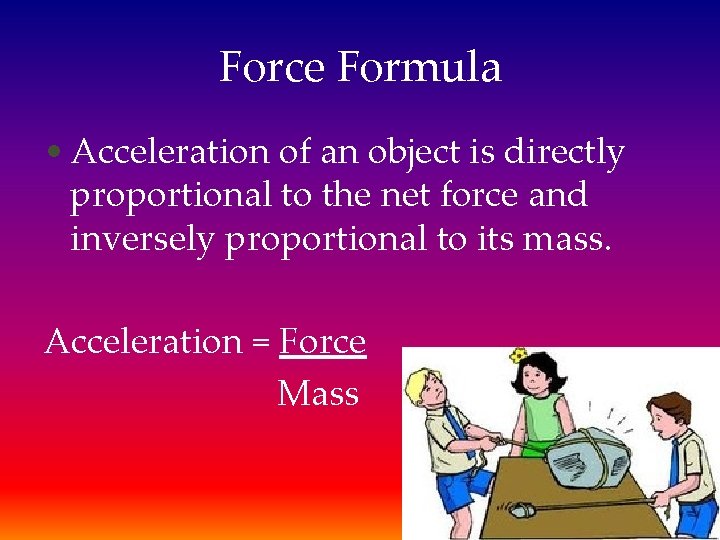 Force Formula

• Acceleration of an object is directly proportional to the net force and inversely proportional to its mass.

Acceleration = $\frac{\text{Force}}{\text{Mass}}$